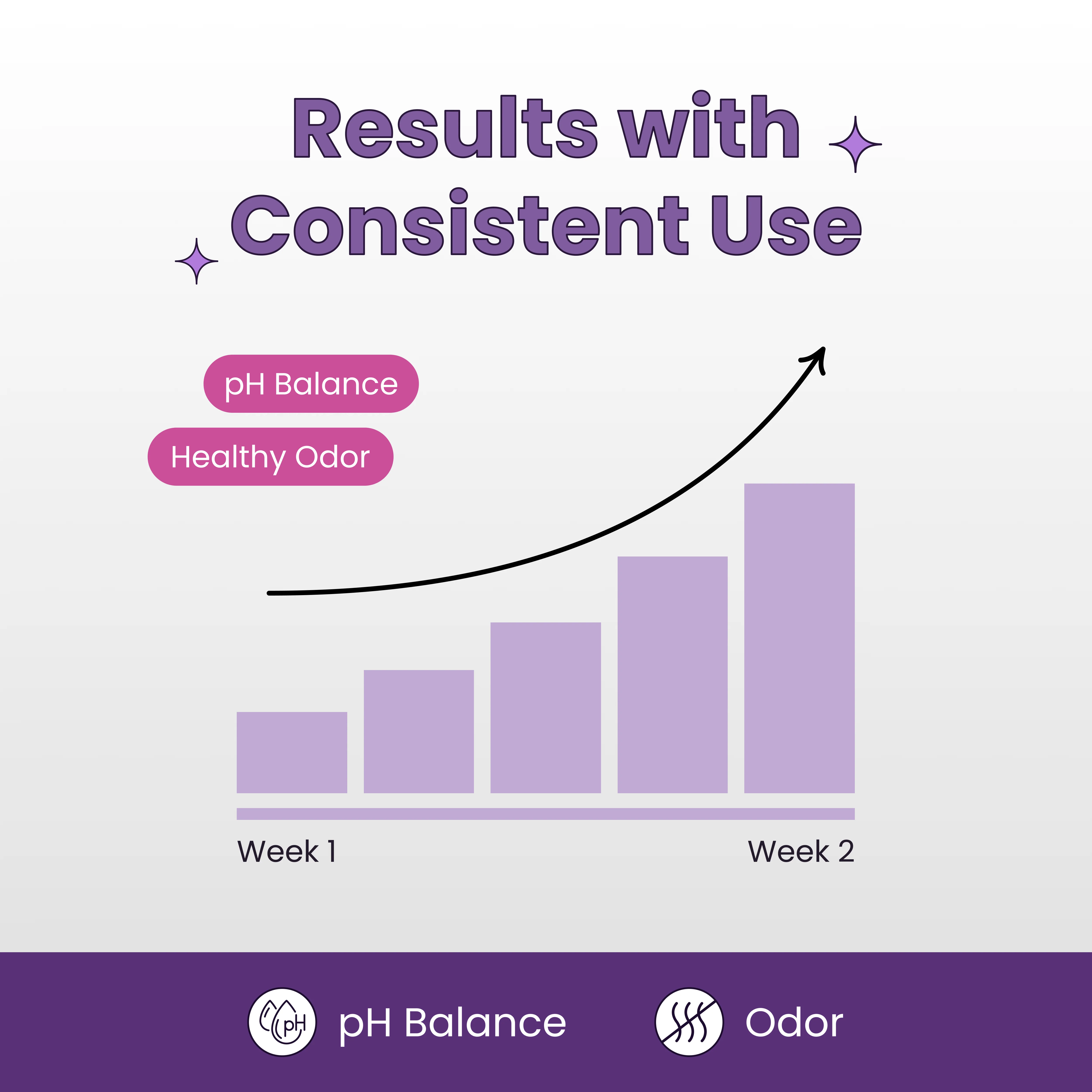 Results with Consistent Use

pH Balance

Healthy Odor

Week 1

Week 2

pH

pH Balance

Odor